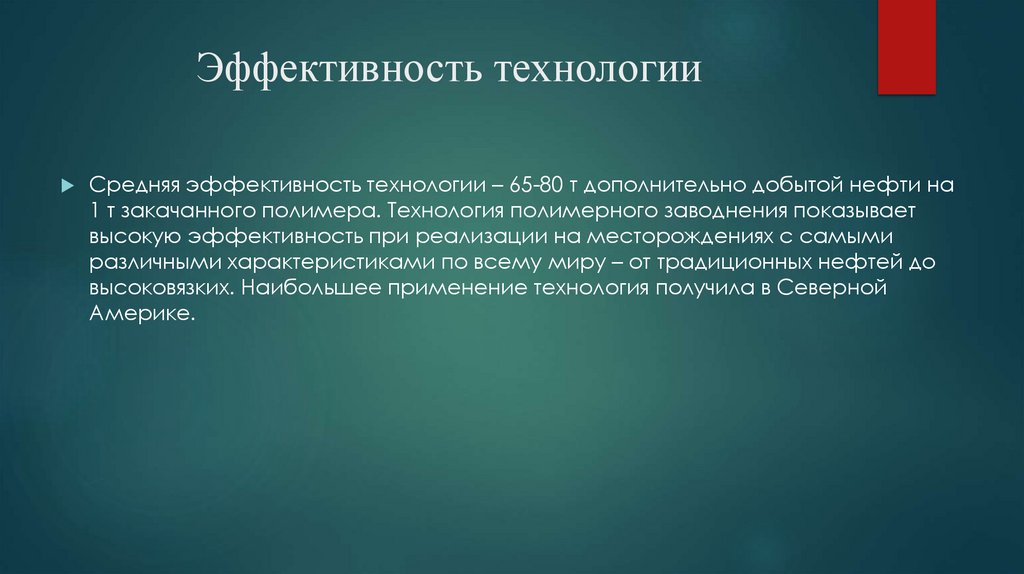 Эффективность технологии

Средняя эффективность технологии – 65-80 т дополнительно добытой нефти на 1 т закачанного полимера. Технология полимерного заводнения показывает высокую эффективность при реализации на месторождениях с самыми различными характеристиками по всему миру – от традиционных нефтей до высоковязких. Наибольшее применение технология получила в Северной Америке.